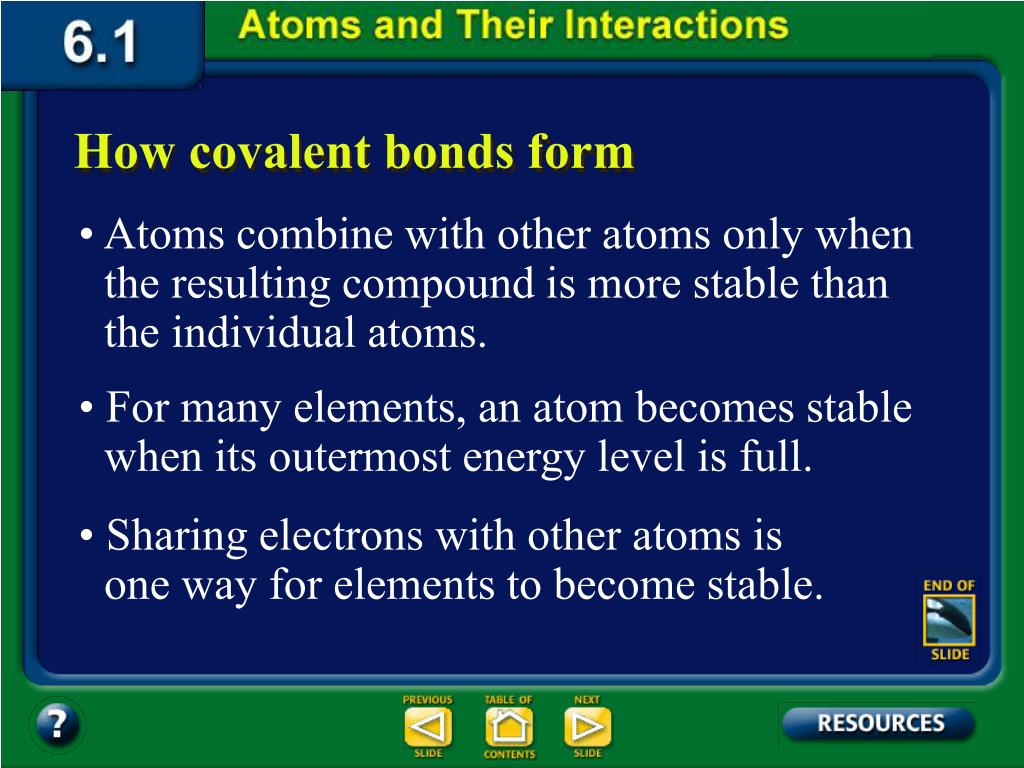 6.1 Atoms and Their Interactions

How covalent bonds form

• Atoms combine with other atoms only when the resulting compound is more stable than the individual atoms.

• For many elements, an atom becomes stable when its outermost energy level is full.

• Sharing electrons with other atoms is one way for elements to become stable.

END OF SLIDE

?

PREVIOUS SLIDE

TABLE OF CONTENTS

NEXT SLIDE

RESOURCES